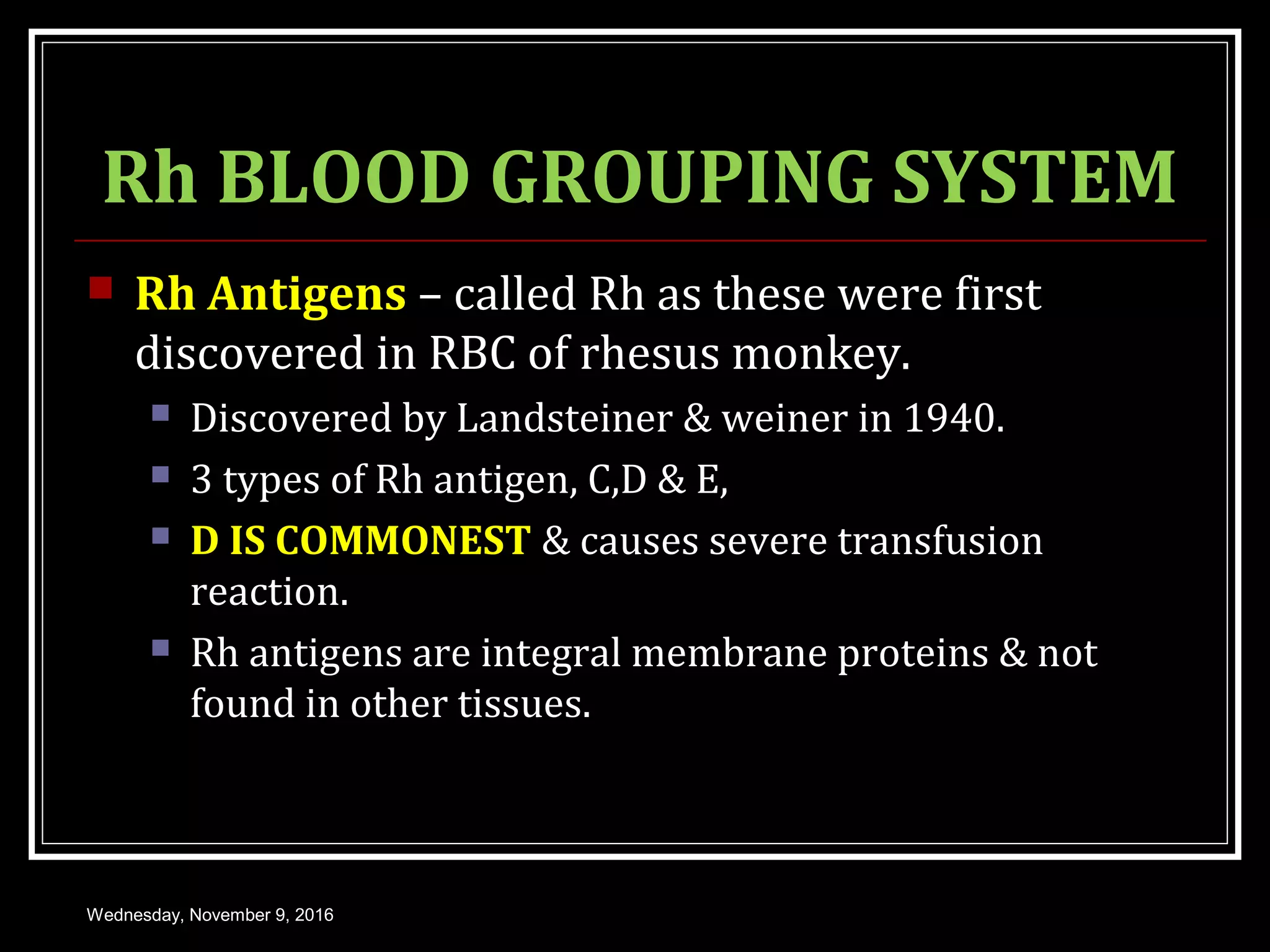 Rh BLOOD GROUPING SYSTEM

Rh Antigens – called Rh as these were first discovered in RBC of rhesus monkey.

Discovered by Landsteiner & weiner in 1940.

3 types of Rh antigen, C,D & E,

D IS COMMONEST & causes severe transfusion reaction.

Rh antigens are integral membrane proteins & not found in other tissues.

Wednesday, November 9, 2016